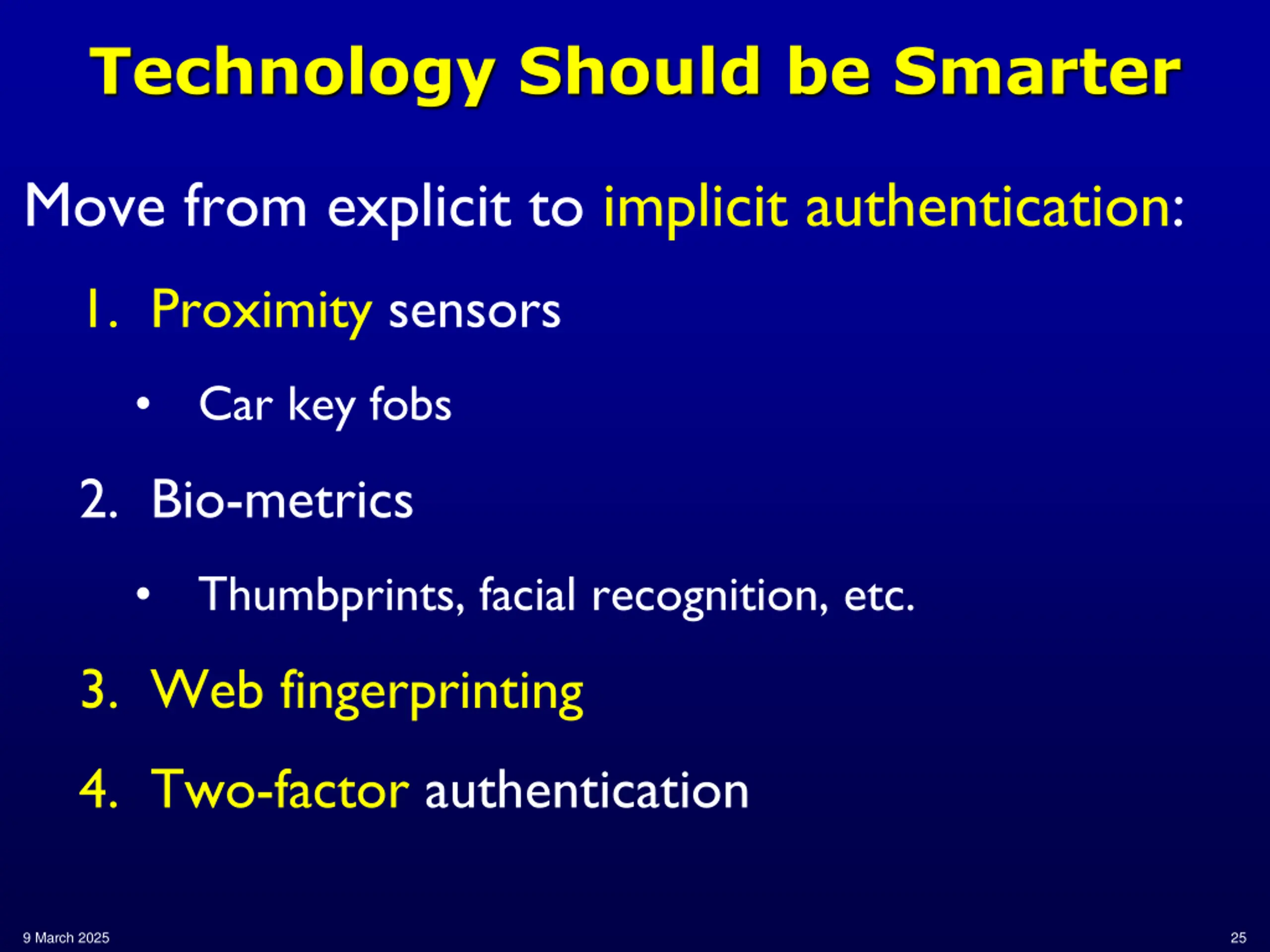 Technology Should be Smarter

Move from explicit to implicit authentication:

1. Proximity sensors

• Car key fobs

2. Bio-metrics

• Thumbprints, facial recognition, etc.

3. Web fingerprinting

4. Two-factor authentication

9 March 2025

25